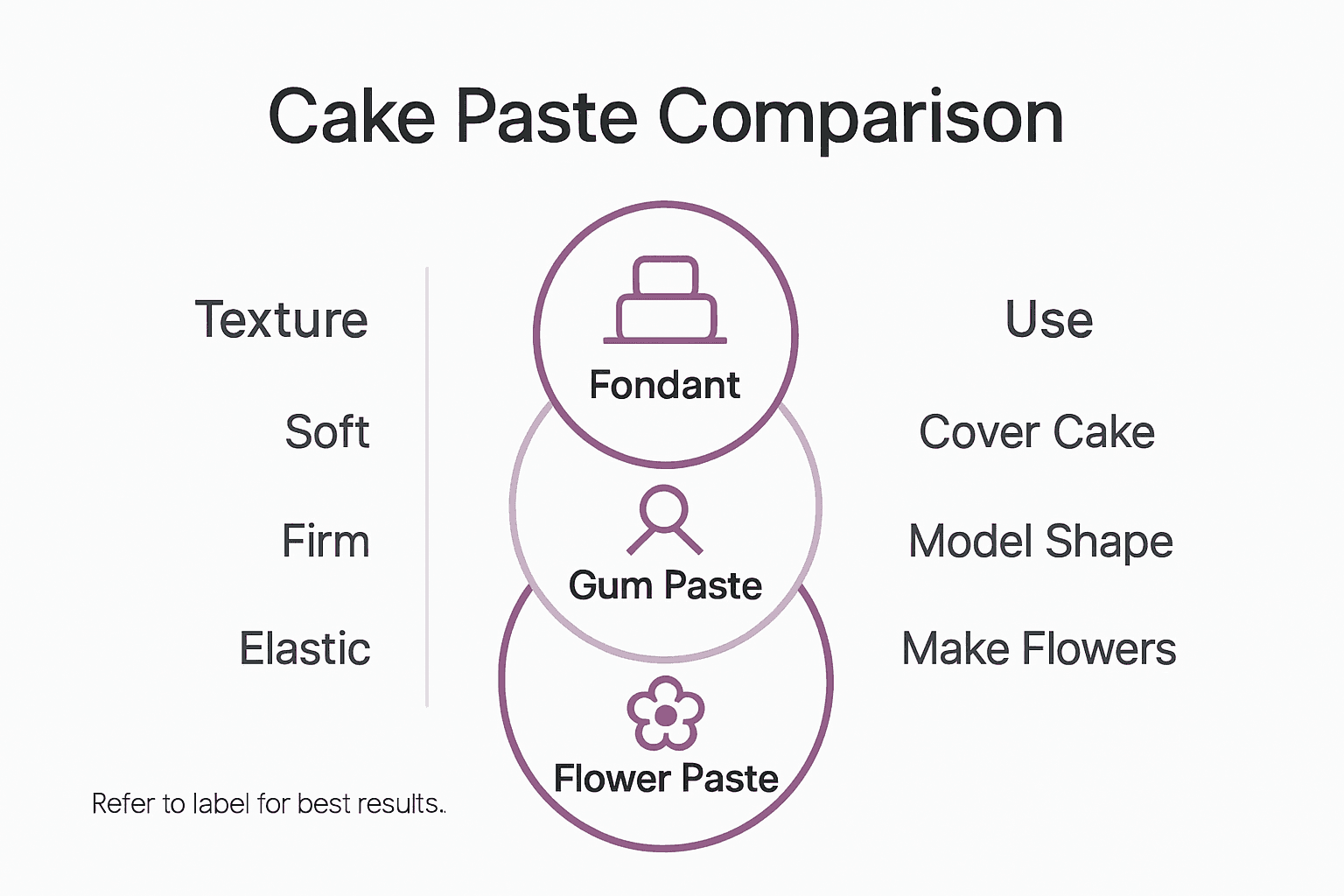 Cake Paste Comparison

Texture

Soft

Firm

Elastic

Fondant

Gum Paste

Flower Paste

Use

Cover Cake

Model Shape

Make Flowers

Refer to label for best results..